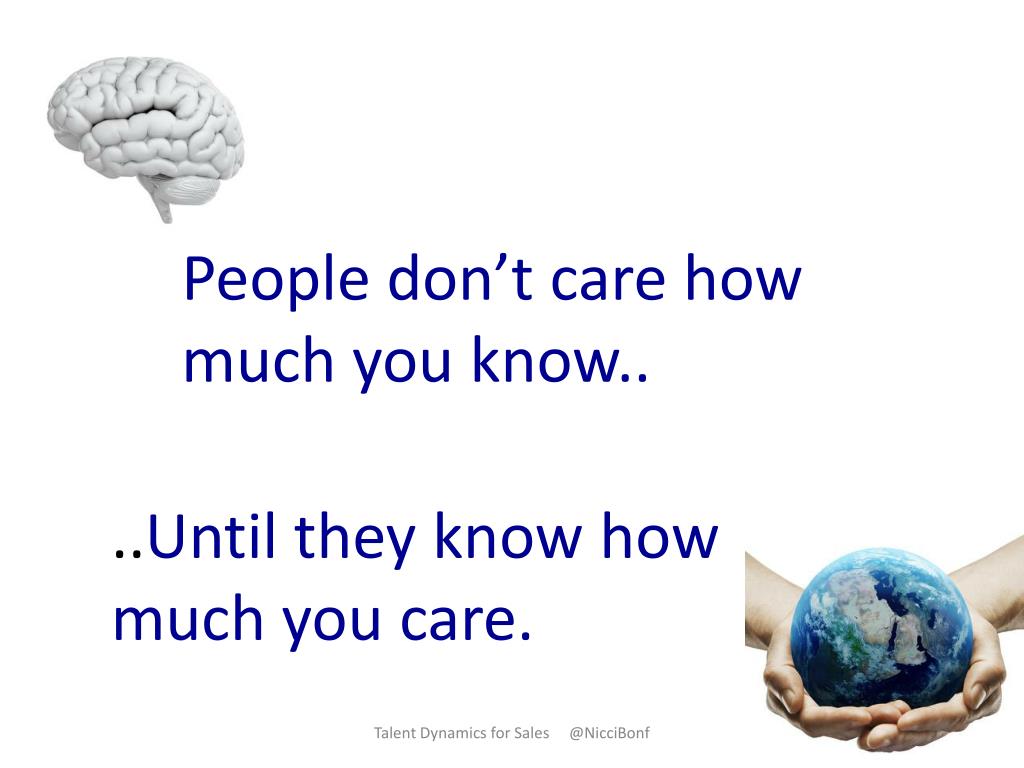 People don’t care how much you know..

..Until they know how much you care.

Talent Dynamics for Sales @NicciBonf